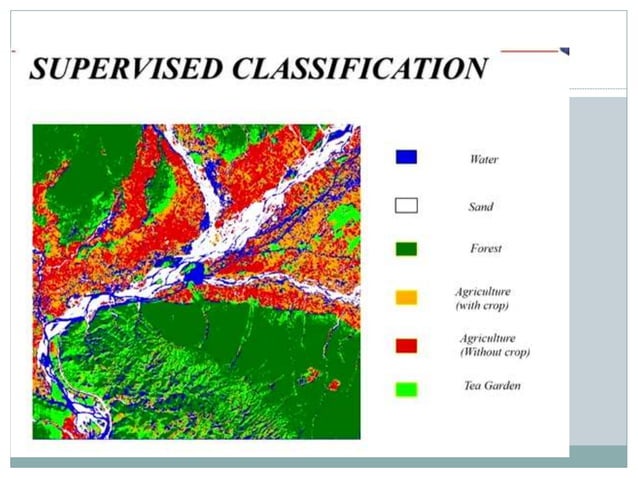 SUPERVISED CLASSIFICATION

Water

Sand

Forest

Agriculture (with crop)

Agriculture (Without crop)

Tea Garden